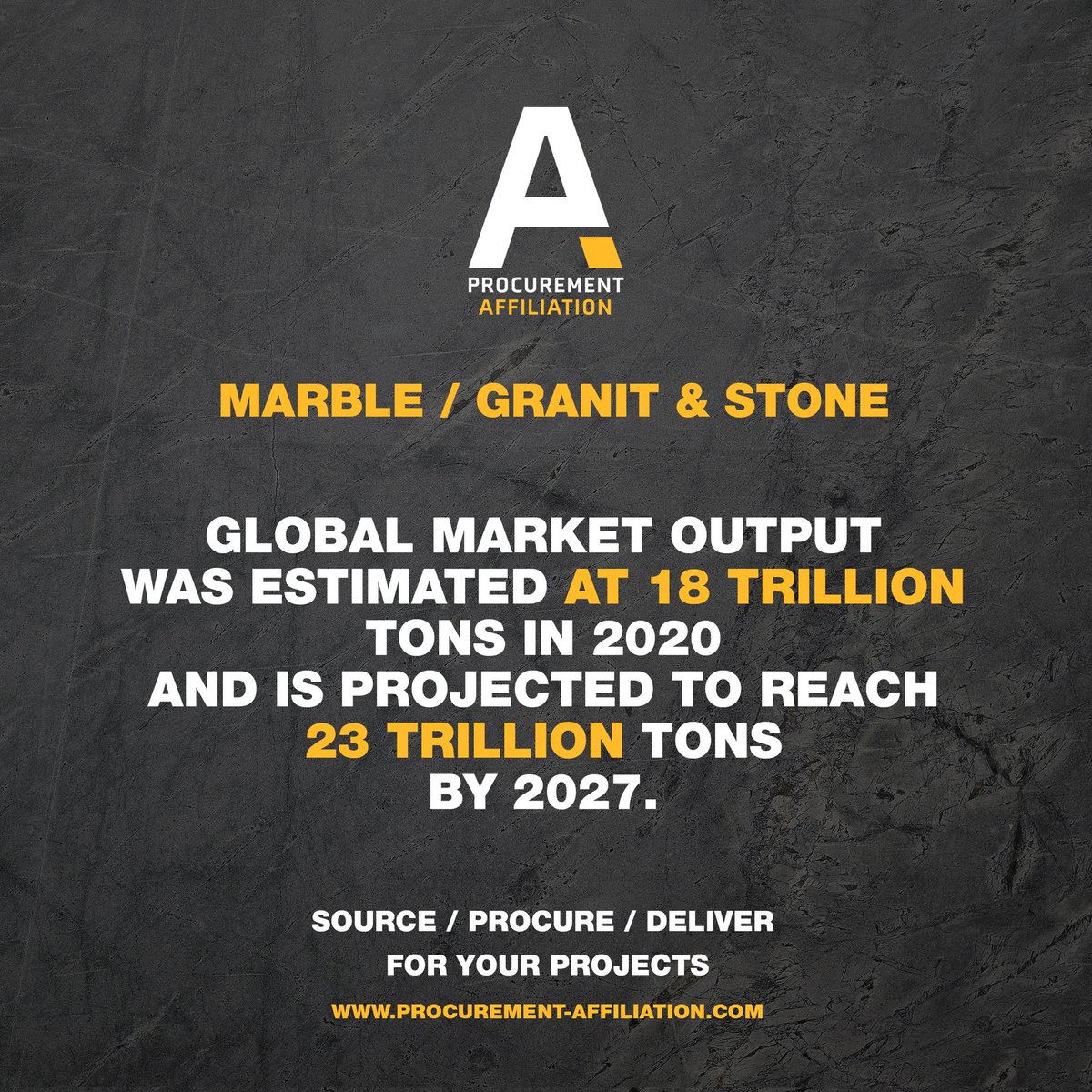 A

PROCUREMENT
AFFILIATION

MARBLE / GRANIT & STONE

GLOBAL MARKET OUTPUT WAS ESTIMATED AT 18 TRILLION TONS IN 2020 AND IS PROJECTED TO REACH 23 TRILLION TONS BY 2027.

SOURCE / PROCURE / DELIVER
FOR YOUR PROJECTS

WWW.PROCUREMENT-AFFILIATION.COM